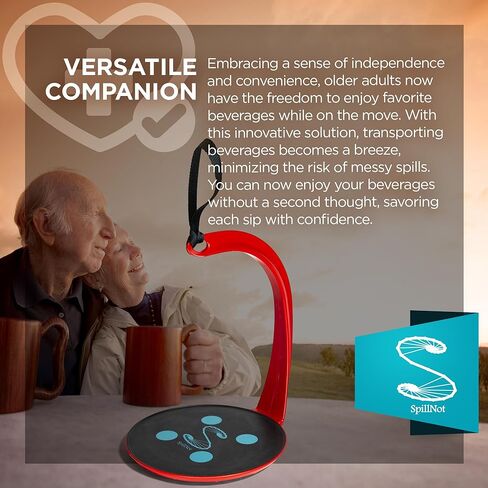 VERSATILE COMPANION

Embracing a sense of independence and convenience, older adults now have the freedom to enjoy favorite beverages while on the move. With this innovative solution, transporting beverages becomes a breeze, minimizing the risk of messy spills. You can now enjoy your beverages without a second thought, savoring each sip with confidence.

SpillNot

SpillNot